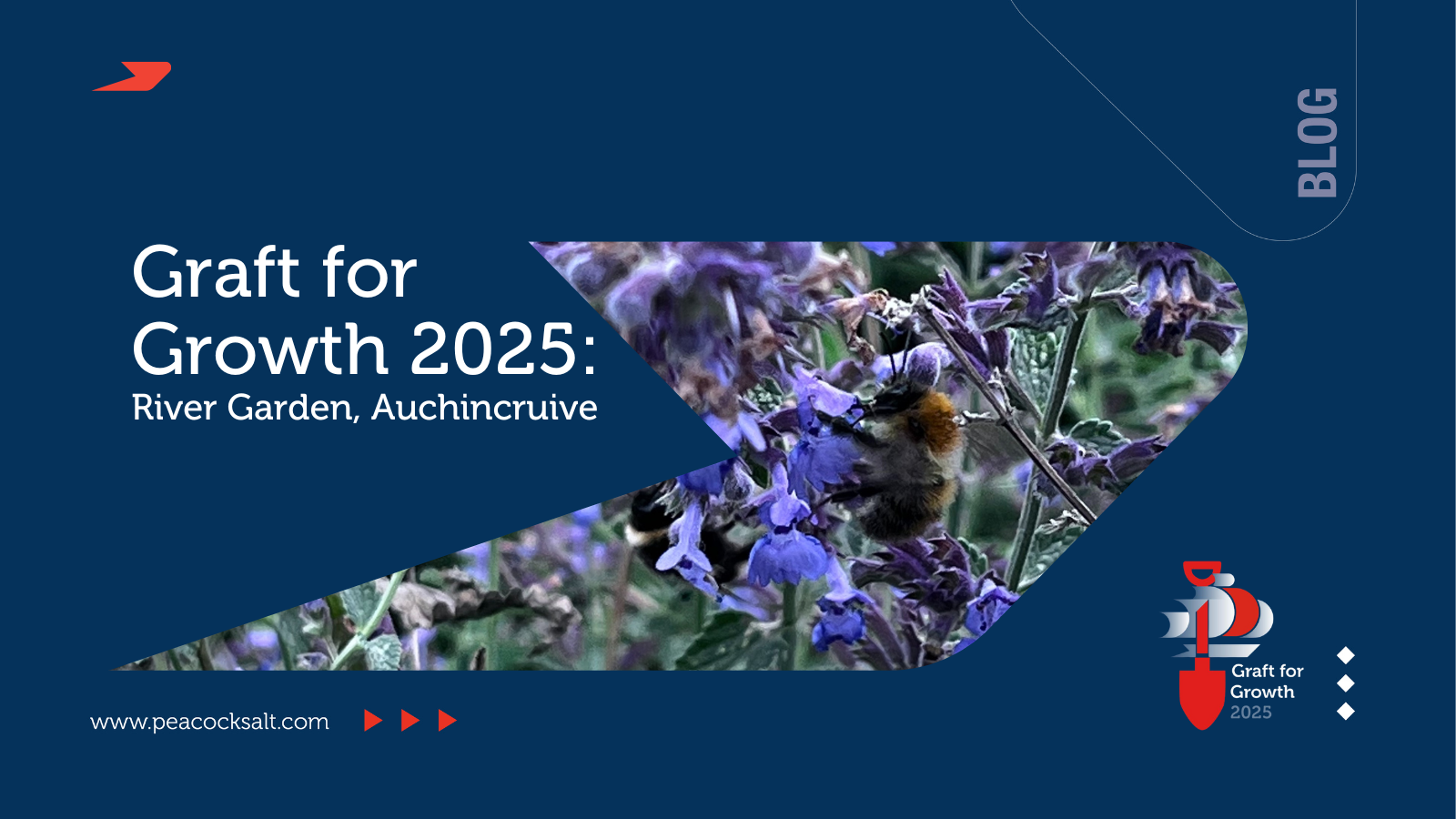 BLOG

Graft for Growth 2025:
River Garden, Auchincruive

www.peacocksalt.com

Graft for Growth 2025